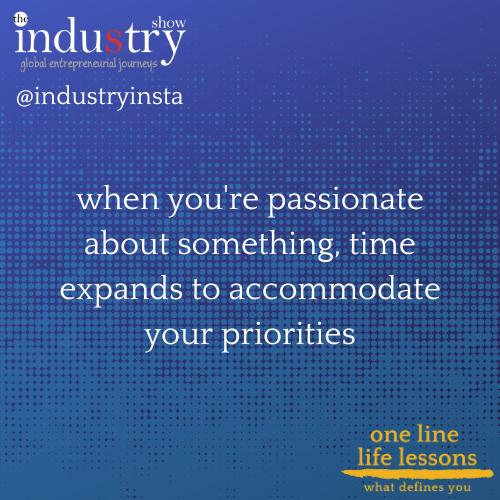 the industry show
global entrepreneurial journeys

@industryinsta

when you're passionate about something, time expands to accommodate your priorities

one line life lessons
what defines you